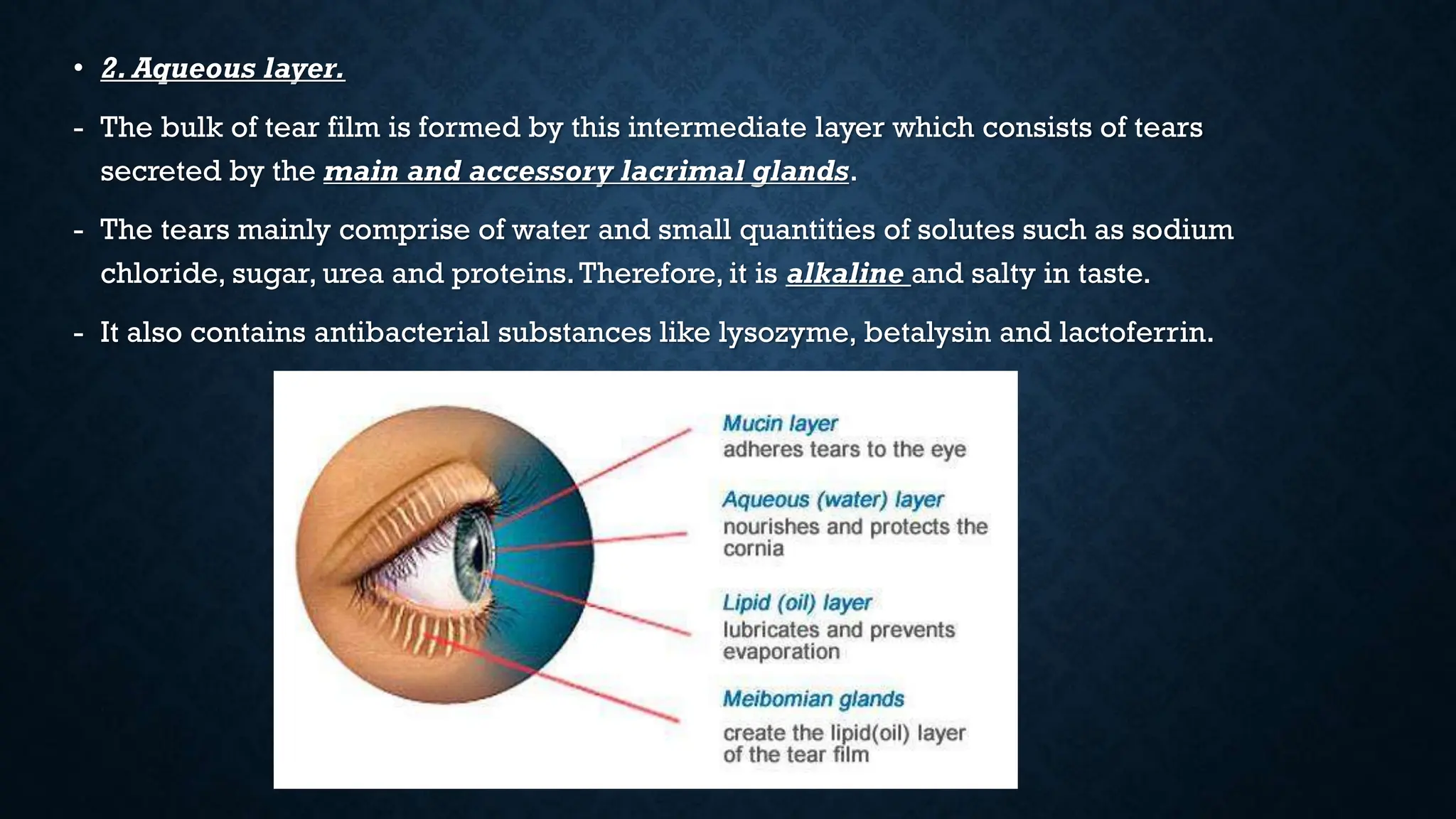 • 2. Aqueous layer.

- The bulk of tear film is formed by this intermediate layer which consists of tears secreted by the main and accessory lacrimal glands.

- The tears mainly comprise of water and small quantities of solutes such as sodium chloride, sugar, urea and proteins. Therefore, it is alkaline and salty in taste.

- It also contains antibacterial substances like lysozyme, betalysin and lactoferrin.

Mucin layer
adheres tears to the eye

Aqueous (water) layer
nourishes and protects the cornia

Lipid (oil) layer
lubricates and prevents evaporation

Meibomian glands
create the lipid(oil) layer of the tear film